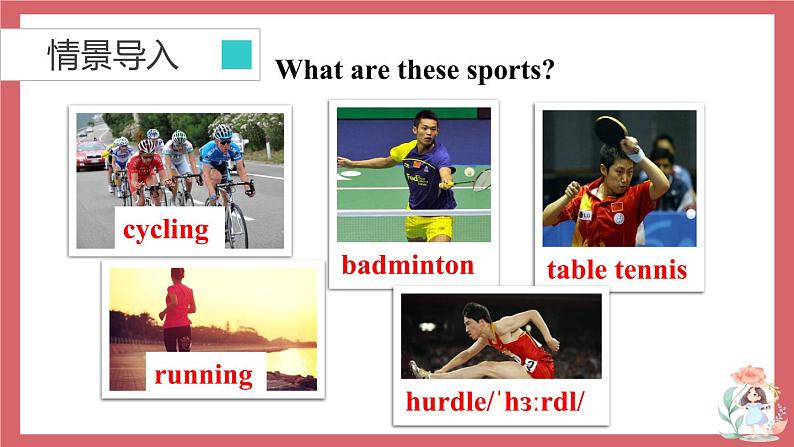 情景导入

What are these sports?

cycling

badminton

table tennis

running

hurdle/ˈhɜːrdl/